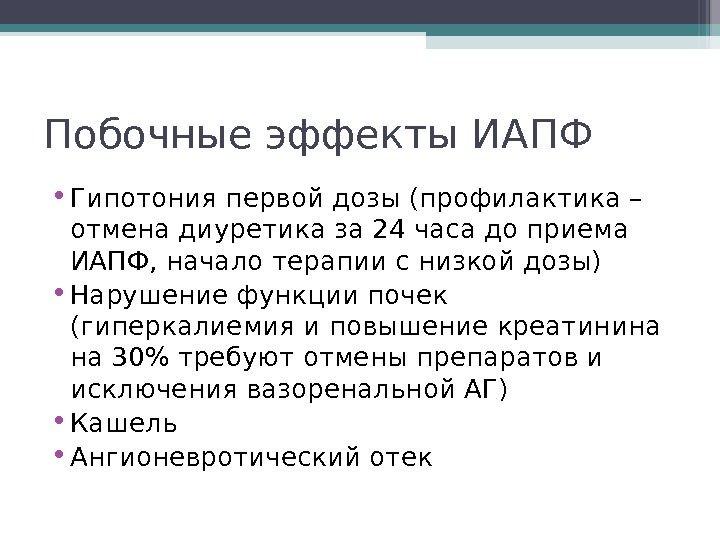 Побочные эффекты ИАПФ

• Гипотония первой дозы (профилактика – отмена диуретика за 24 часа до приема ИАПФ, начало терапии с низкой дозы)
• Нарушение функции почек (гиперкалиемия и повышение креатинина на 30% требуют отмены препаратов и исключения вазоренальной АГ)
• Кашель
• Ангионевротический отек